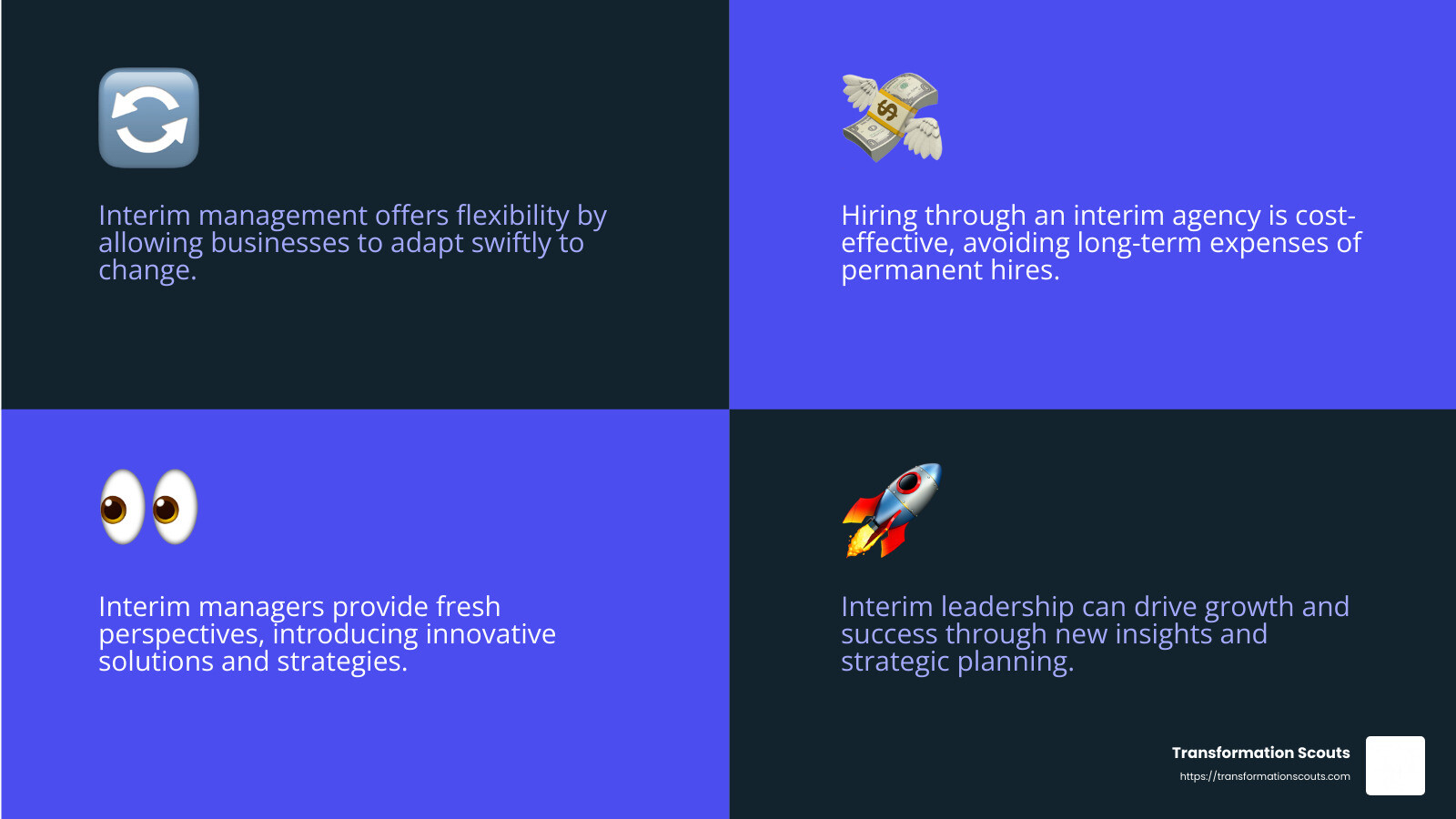 Interim management offers flexibility by allowing businesses to adapt swiftly to change.

Hiring through an interim agency is cost-effective, avoiding long-term expenses of permanent hires.

Interim managers provide fresh perspectives, introducing innovative solutions and strategies.

Interim leadership can drive growth and success through new insights and strategic planning.

Transformation Scouts
https://transformationscouts.com